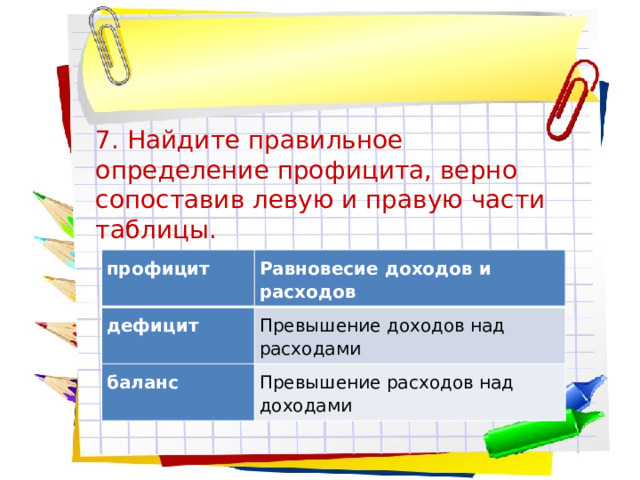 7. Найдите правильное определение профицита, верно сопоставив левую и правую части таблицы.

| профицит | Равновесие доходов и расходов |
|---|---|
| дефицит | Превышение доходов над расходами |
| баланс | Превышение расходов над доходами |